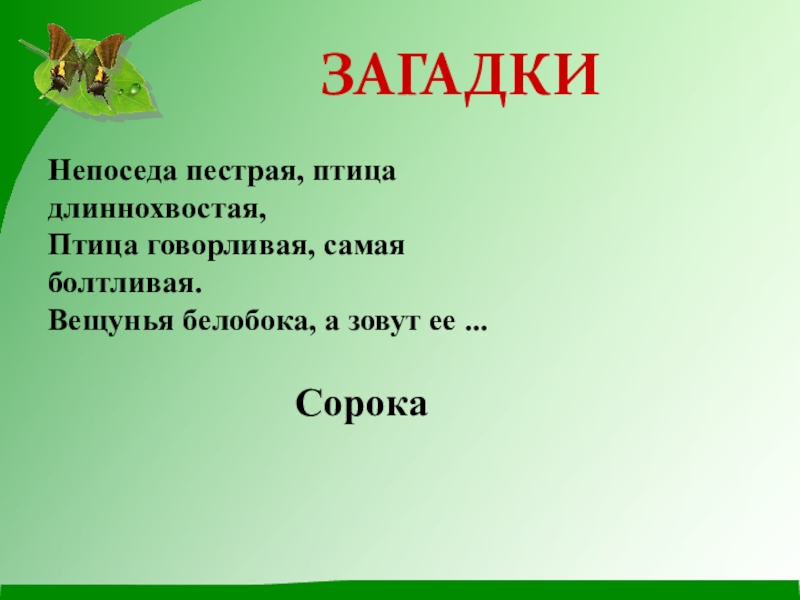 ЗАГАДКИ

Непоседа пестрая, птица длиннохвостая,
Птица говорливая, самая болтливая.
Вещунья белобока, а зовут ее ...

Сорока